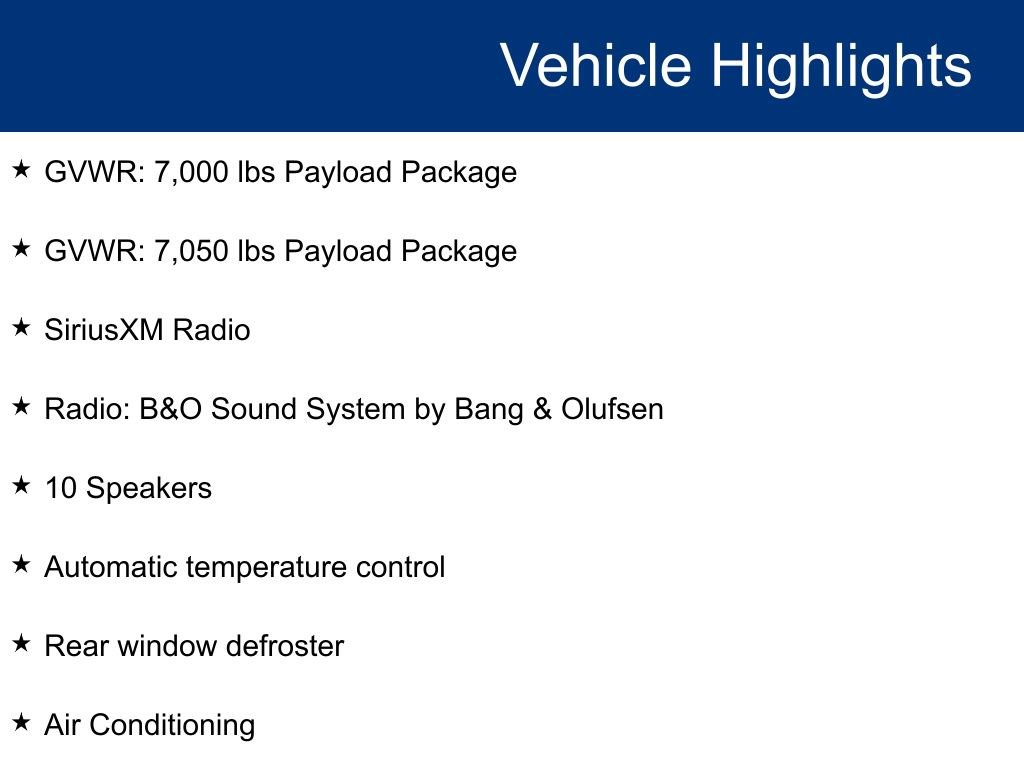 Vehicle Highlights

★ GVWR: 7,000 lbs Payload Package

★ GVWR: 7,050 lbs Payload Package

★ SiriusXM Radio

★ Radio: B&O Sound System by Bang & Olufsen

★ 10 Speakers

★ Automatic temperature control

★ Rear window defroster

★ Air Conditioning